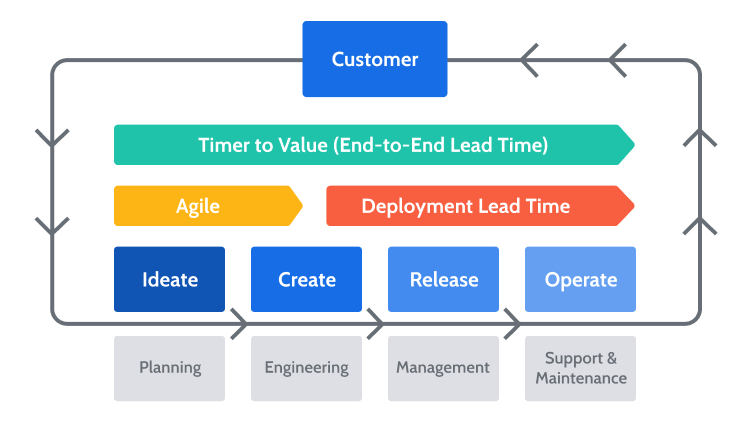 Customer

Timer to Value (End-to-End Lead Time)

Agile

Deployment Lead Time

Ideate

Create

Release

Operate

Planning

Engineering

Management

Support & Maintenance